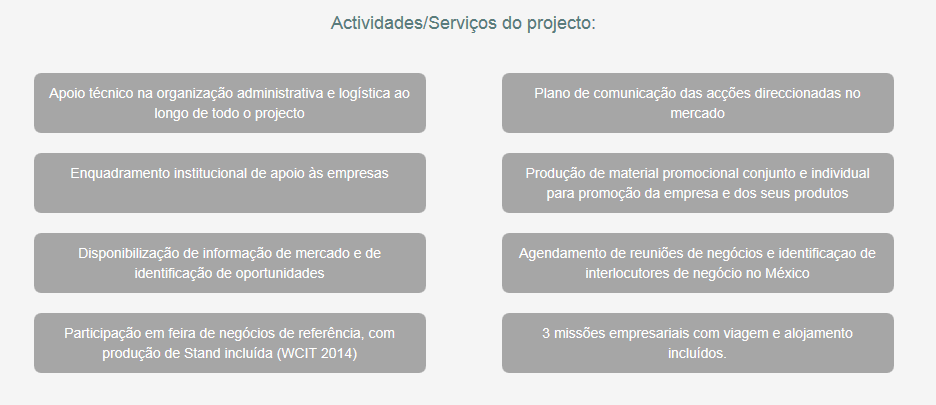 Actividades/Serviços do projecto:

Apoio técnico na organização administrativa e logística ao longo de todo o projecto

Enquadramento institucional de apoio às empresas

Disponibilização de informação de mercado e de identificação de oportunidades

Participação em feira de negócios de referência, com produção de Stand incluída (WCIT 2014)

Plano de comunicação das acções direccionadas no mercado

Produção de material promocional conjunto e individual para promoção da empresa e dos seus produtos

Agendamento de reuniões de negócios e identificaçao de interlocutores de negócio no México

3 missões empresariais com viagem e alojamento incluídos.